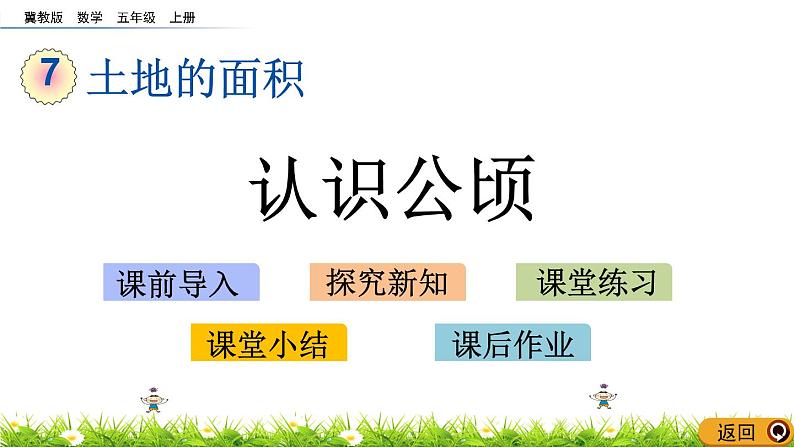 冀教版 数学 五年级 上册

7 土地的面积

认识公顷

课前导入
探究新知
课堂练习
课堂小结
课后作业

返回